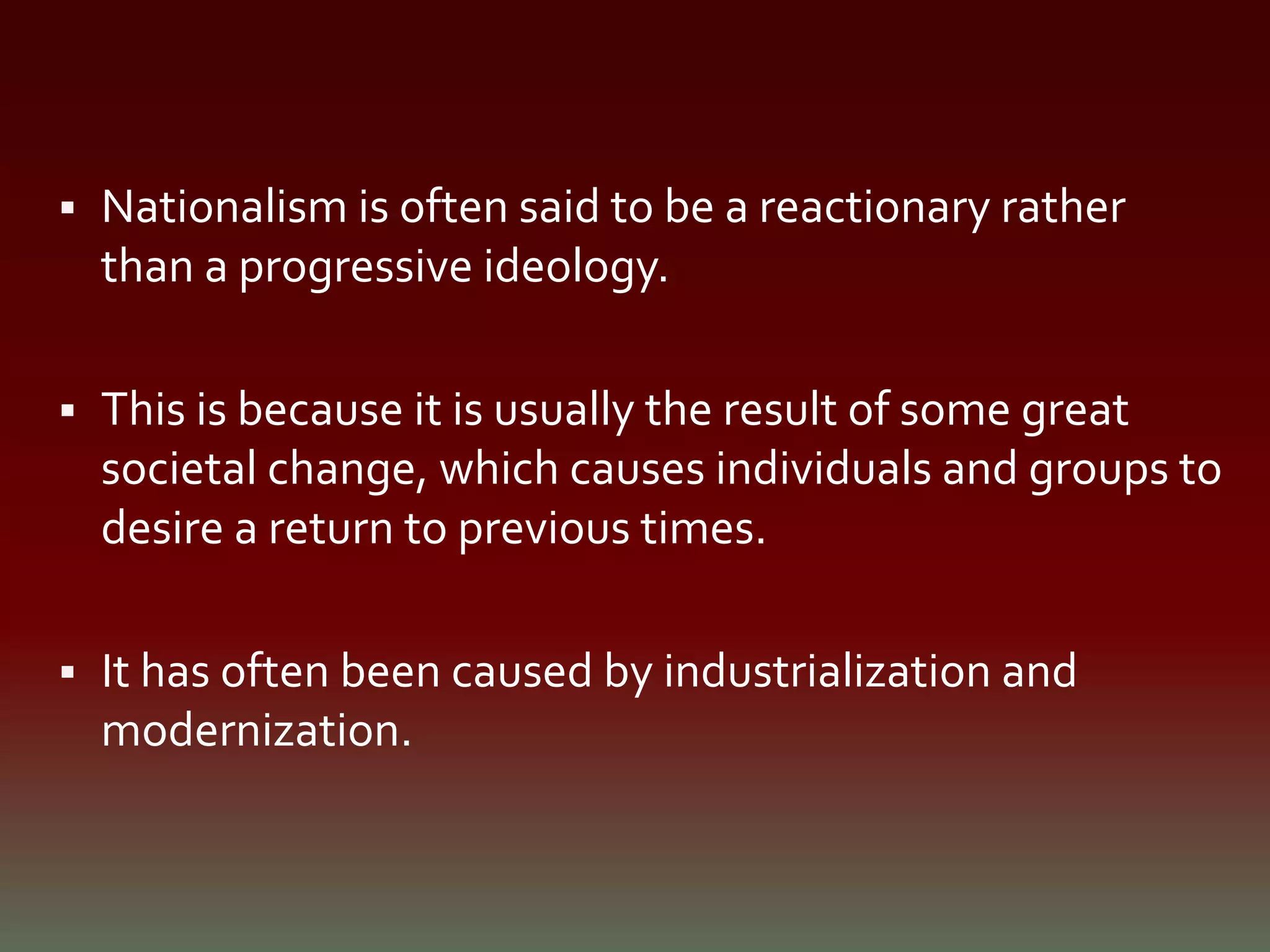 ▪ Nationalism is often said to be a reactionary rather than a progressive ideology.

▪ This is because it is usually the result of some great societal change, which causes individuals and groups to desire a return to previous times.

▪ It has often been caused by industrialization and modernization.